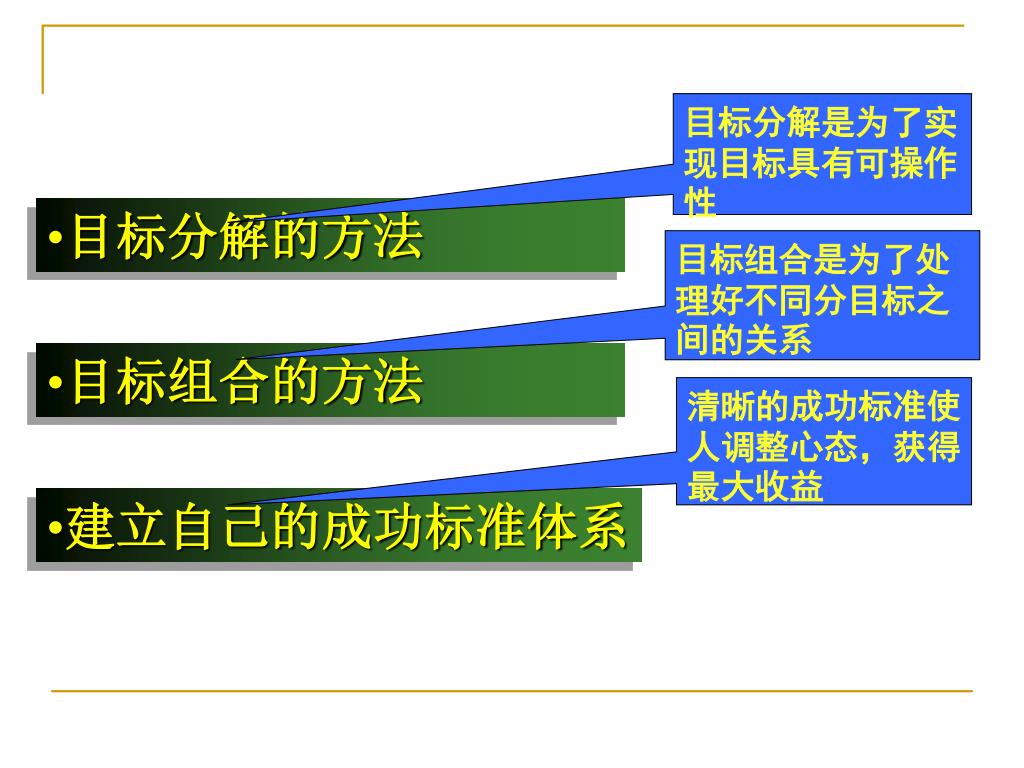 •目标分解的方法

目标分解是为了实现目标具有可操作性

•目标组合的方法

目标组合是为了处理好不同分目标之间的关系

•建立自己的成功标准体系

清晰的成功标准使人调整心态，获得最大收益